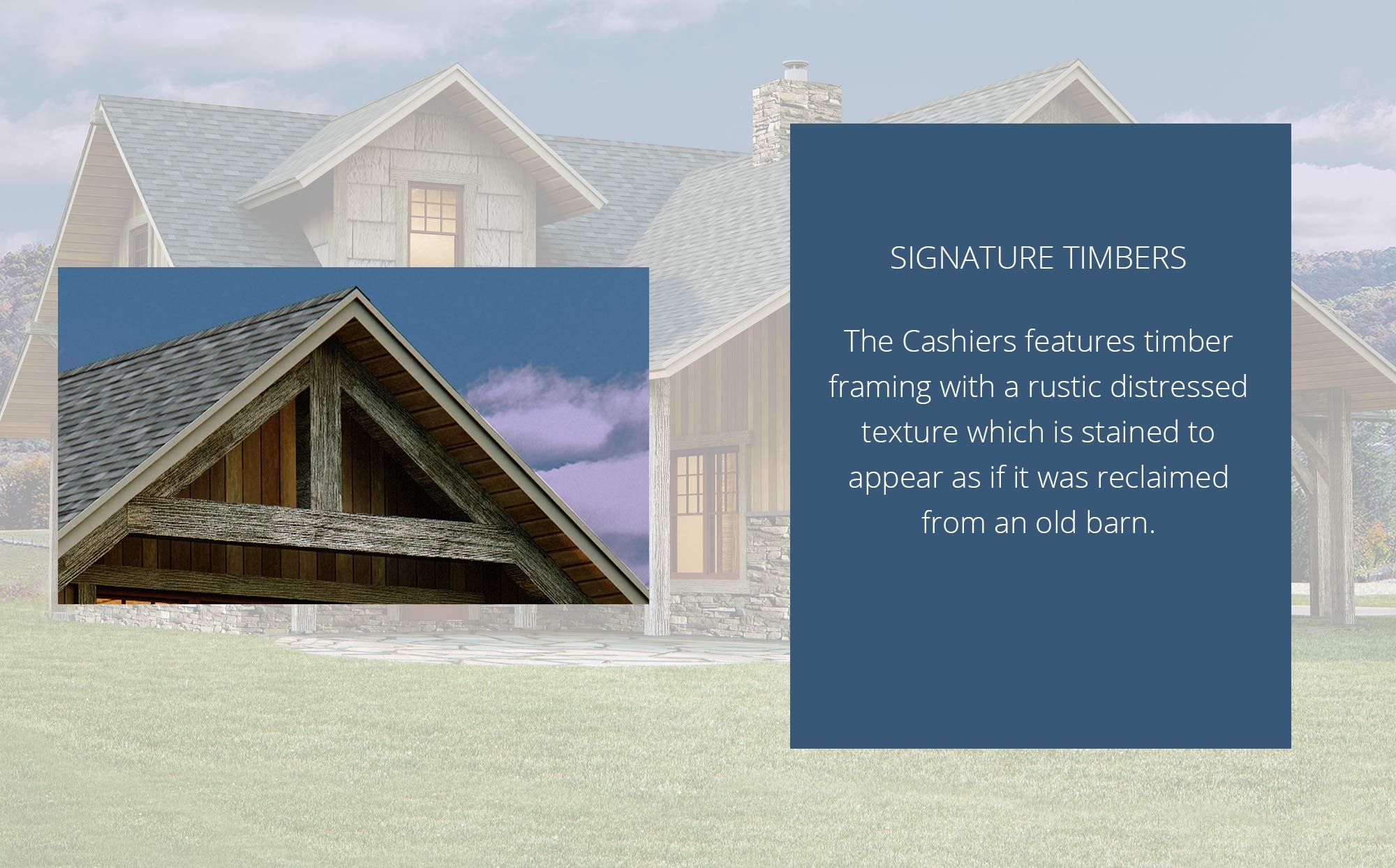 SIGNATURE TIMBERS

The Cashiers features timber framing with a rustic distressed texture which is stained to appear as if it was reclaimed from an old barn.